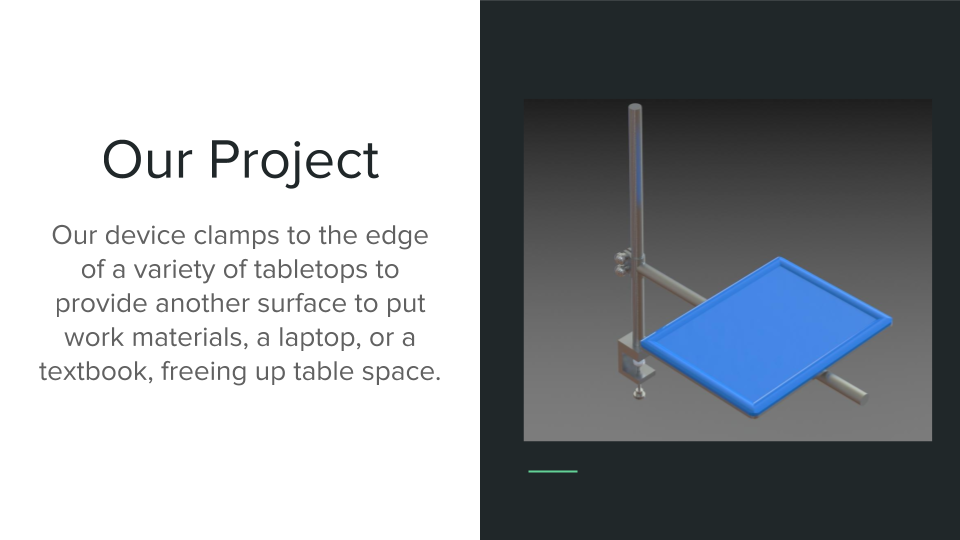 Our Project

Our device clamps to the edge of a variety of tabletops to provide another surface to put work materials, a laptop, or a textbook, freeing up table space.